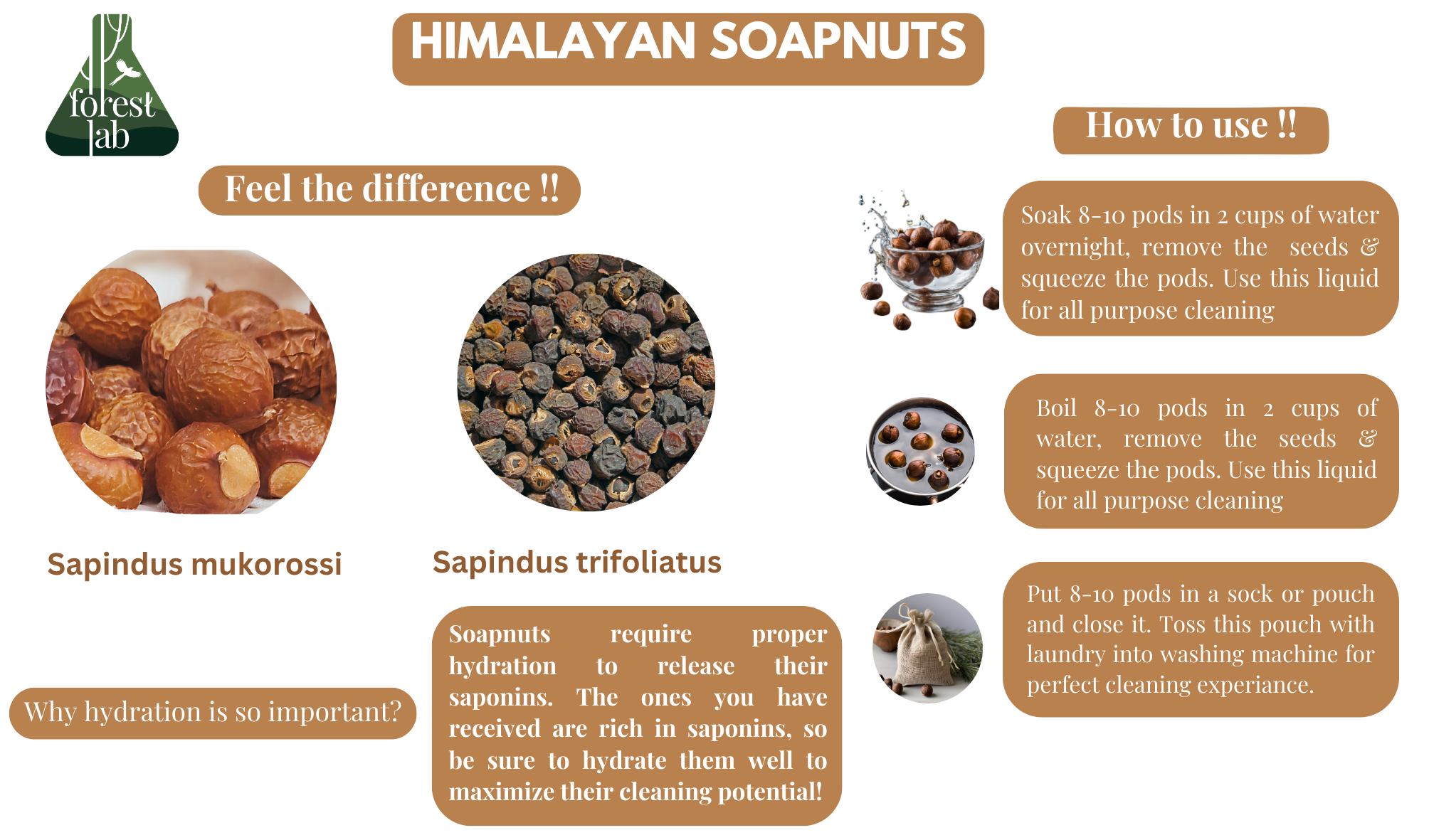 forest lab

HIMALAYAN SOAPNUTS

Feel the difference !!

Sapindus mukorossi

Sapindus trifoliatus

Why hydration is so important?

Soapnuts require proper hydration to release their saponins. The ones you have received are rich in saponins, so be sure to hydrate them well to maximize their cleaning potential!

How to use !!

Soak 8-10 pods in 2 cups of water overnight, remove the seeds & squeeze the pods. Use this liquid for all purpose cleaning

Boil 8-10 pods in 2 cups of water, remove the seeds & squeeze the pods. Use this liquid for all purpose cleaning

Put 8-10 pods in a sock or pouch and close it. Toss this pouch with laundry into washing machine for perfect cleaning experiance.